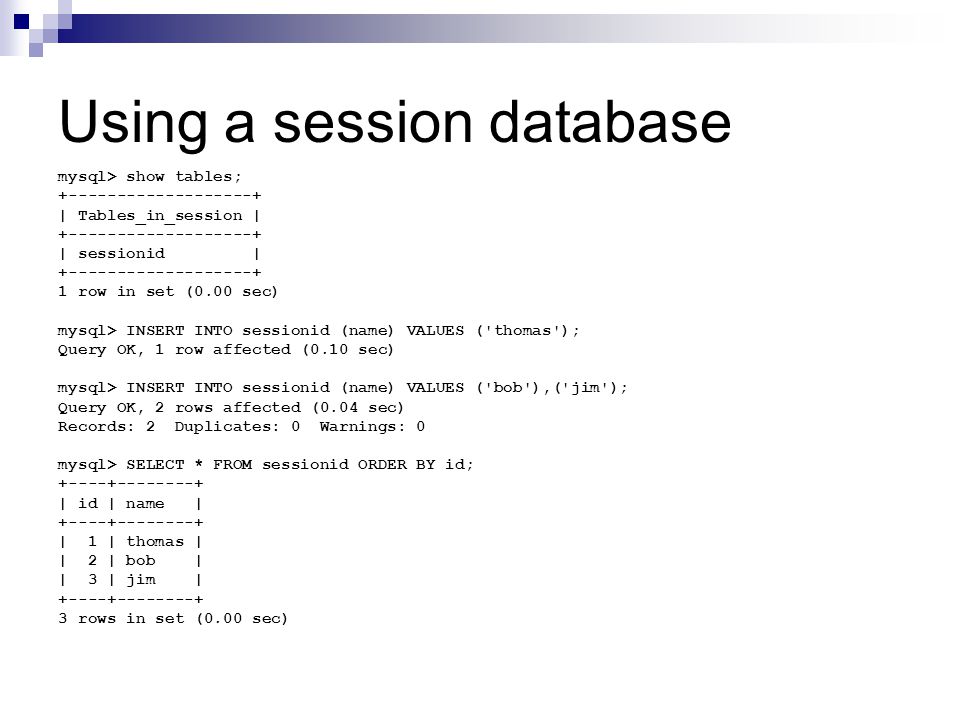 Using a session database

mysql> show tables;
+-------------------+
| Tables_in_session |
+-------------------+
| sessionid         |
+-------------------+
1 row in set (0.00 sec)

mysql> INSERT INTO sessionid (name) VALUES ('thomas');
Query OK, 1 row affected (0.10 sec)

mysql> INSERT INTO sessionid (name) VALUES ('bob'),('jim');
Query OK, 2 rows affected (0.04 sec)
Records: 2  Duplicates: 0  Warnings: 0

mysql> SELECT * FROM sessionid ORDER BY id;
+----+--------+
| id | name   |
+----+--------+
|  1 | thomas |
|  2 | bob    |
|  3 | jim    |
+----+--------+
3 rows in set (0.00 sec)